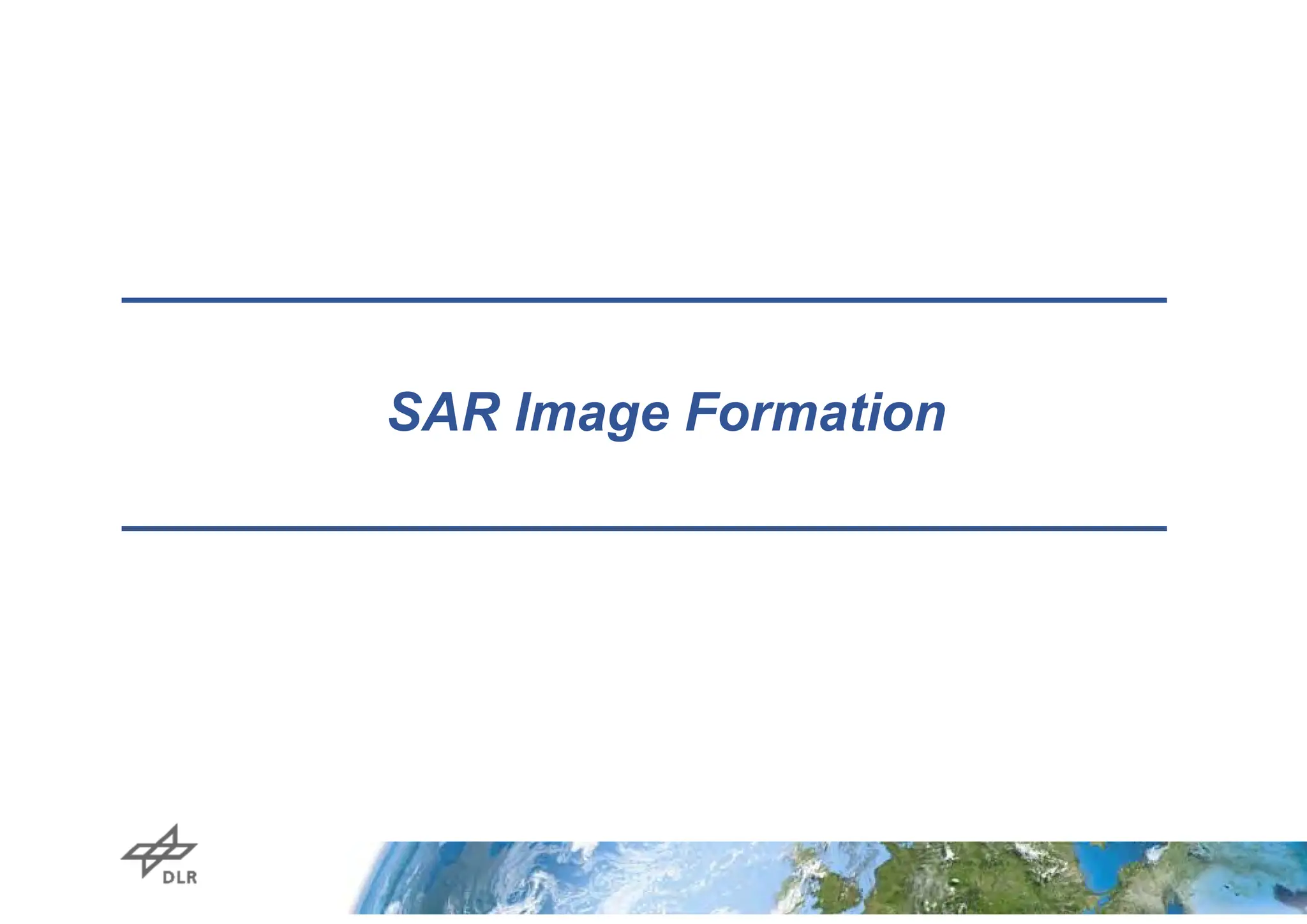 SAR Image Formation

DLR